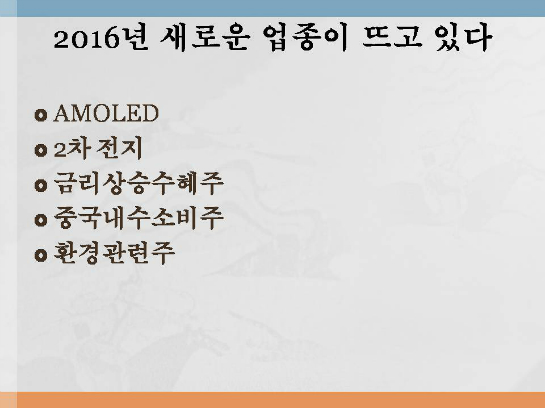 2016년 새로운 업종이 뜨고 있다

AMOLED
2차 전지
금리상승수혜주
중국내수소비주
환경관련주